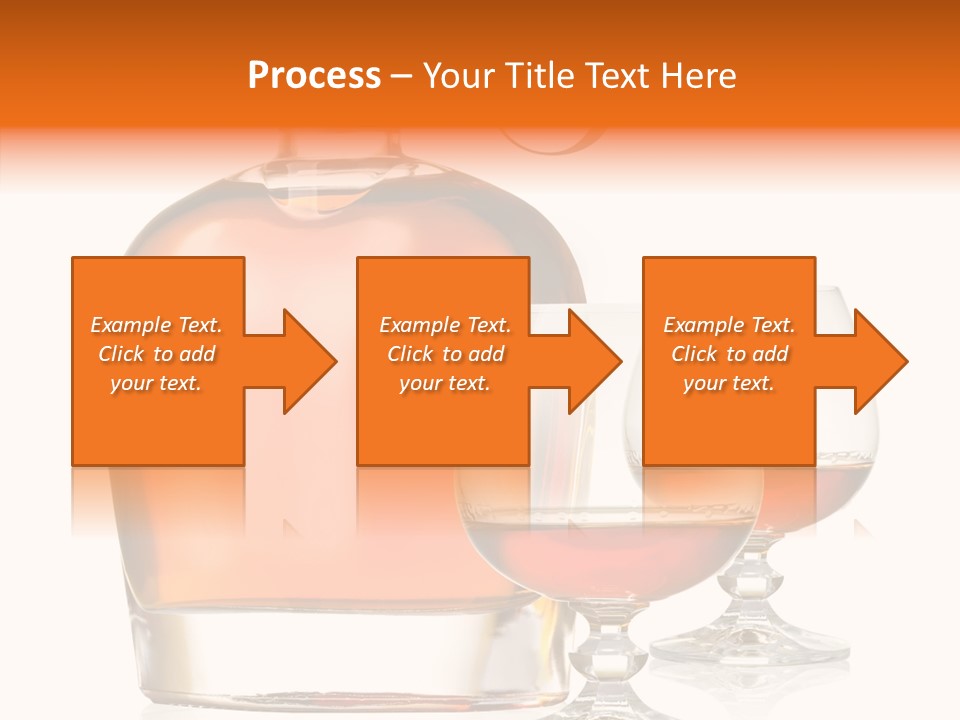 Process – Your Title Text Here

Example Text. Click to add your text.

Example Text. Click to add your text.

Example Text. Click to add your text.